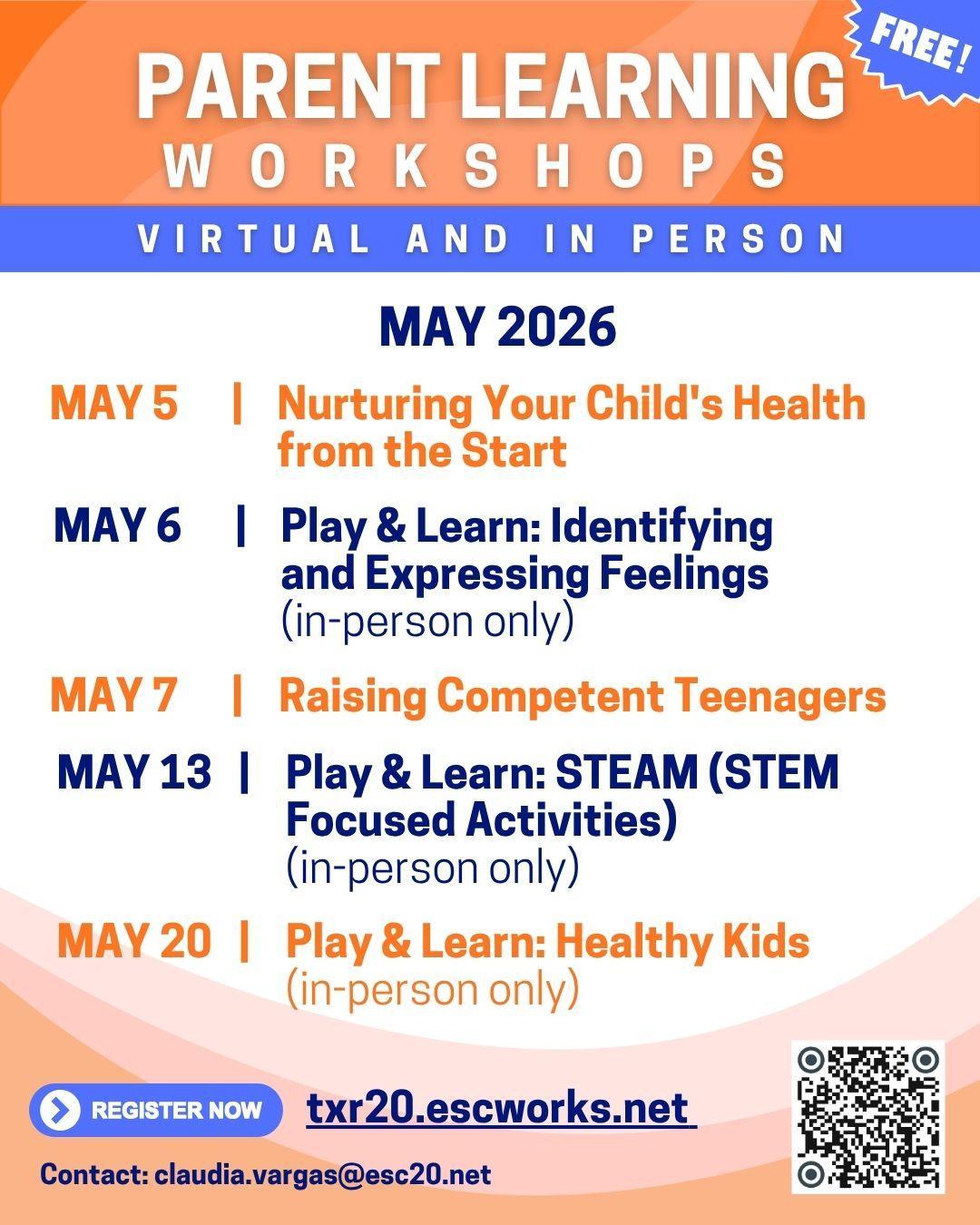 FREE!

PARENT LEARNING
WORKSHOPS

VIRTUAL AND IN PERSON

MAY 2026

MAY 5 | Nurturing Your Child's Health from the Start

MAY 6 | Play & Learn: Identifying and Expressing Feelings (in-person only)

MAY 7 | Raising Competent Teenagers

MAY 13 | Play & Learn: STEAM (STEM Focused Activities) (in-person only)

MAY 20 | Play & Learn: Healthy Kids (in-person only)

REGISTER NOW txr20.escworks.net

Contact: claudia.vargas@esc20.net